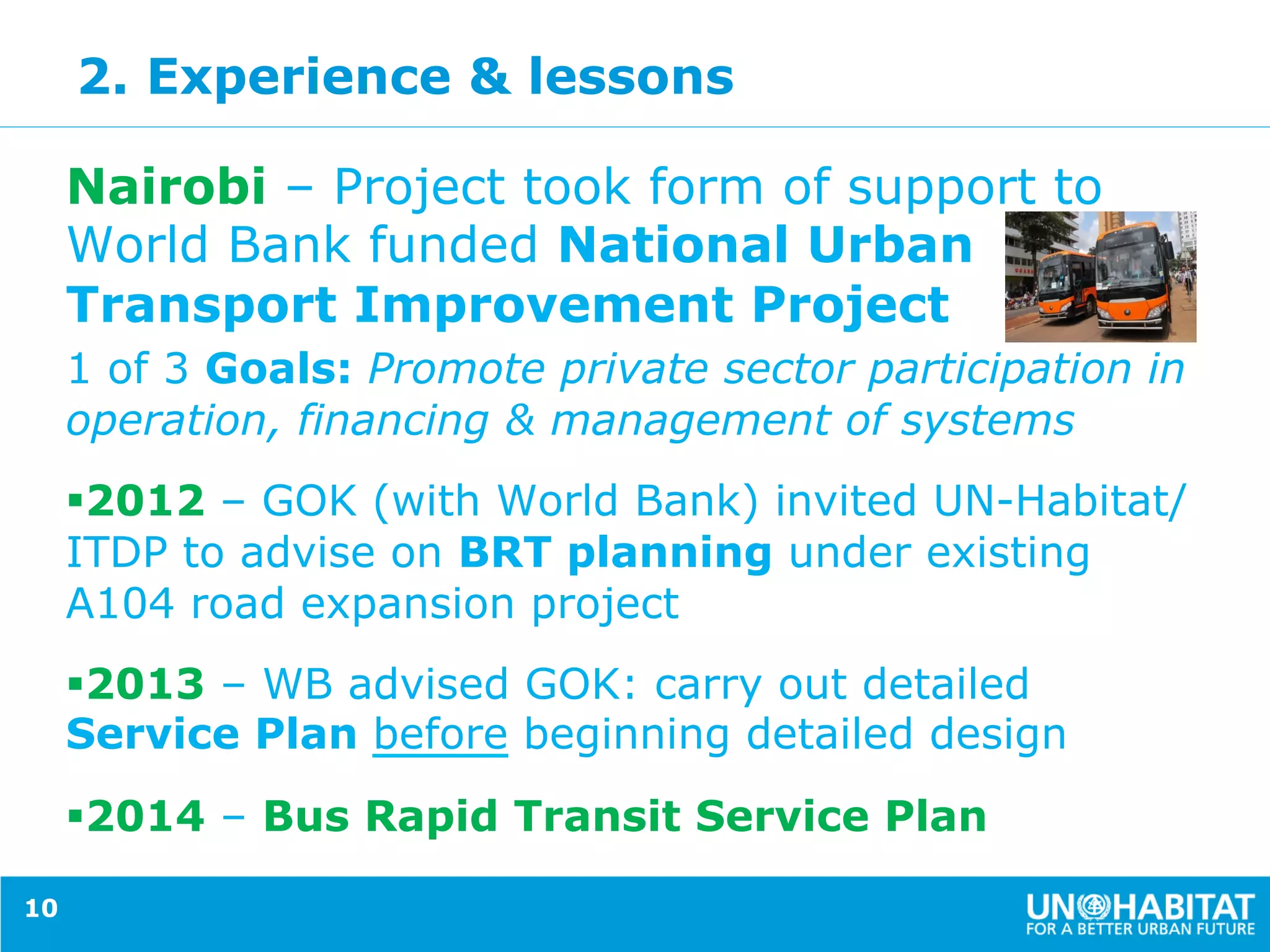 2. Experience & lessons

Nairobi – Project took form of support to World Bank funded National Urban Transport Improvement Project

1 of 3 Goals: Promote private sector participation in operation, financing & management of systems

▪2012 – GOK (with World Bank) invited UN-Habitat/ ITDP to advise on BRT planning under existing A104 road expansion project

▪2013 – WB advised GOK: carry out detailed Service Plan before beginning detailed design

▪2014 – Bus Rapid Transit Service Plan

10

UN HABITAT
FOR A BETTER URBAN FUTURE